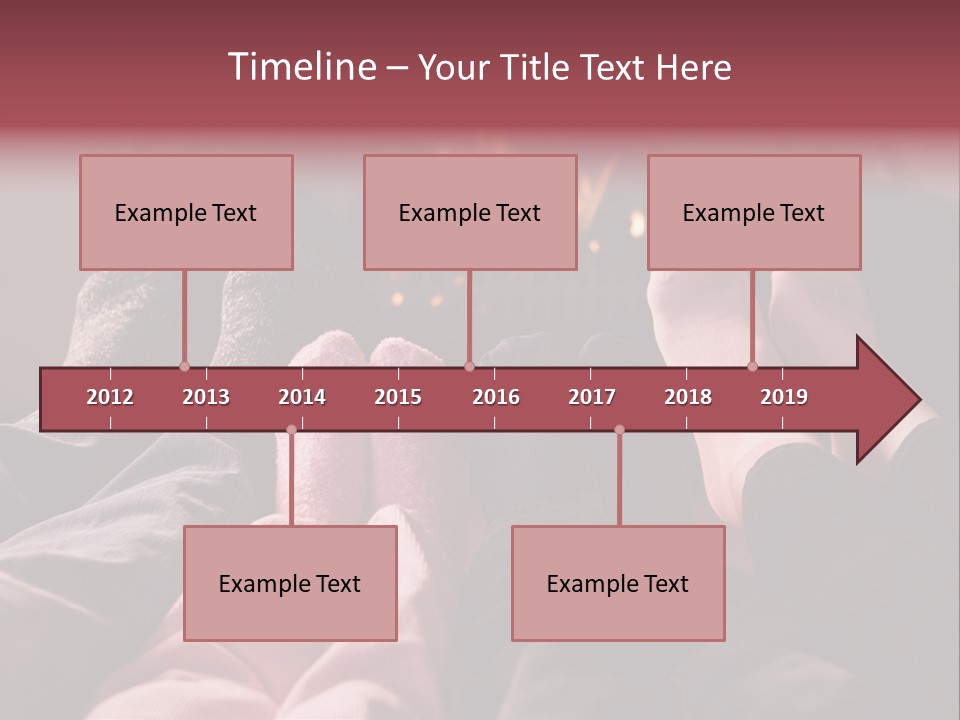 Timeline – Your Title Text Here

Example Text

Example Text

Example Text

2012 2013 2014 2015 2016 2017 2018 2019

Example Text

Example Text